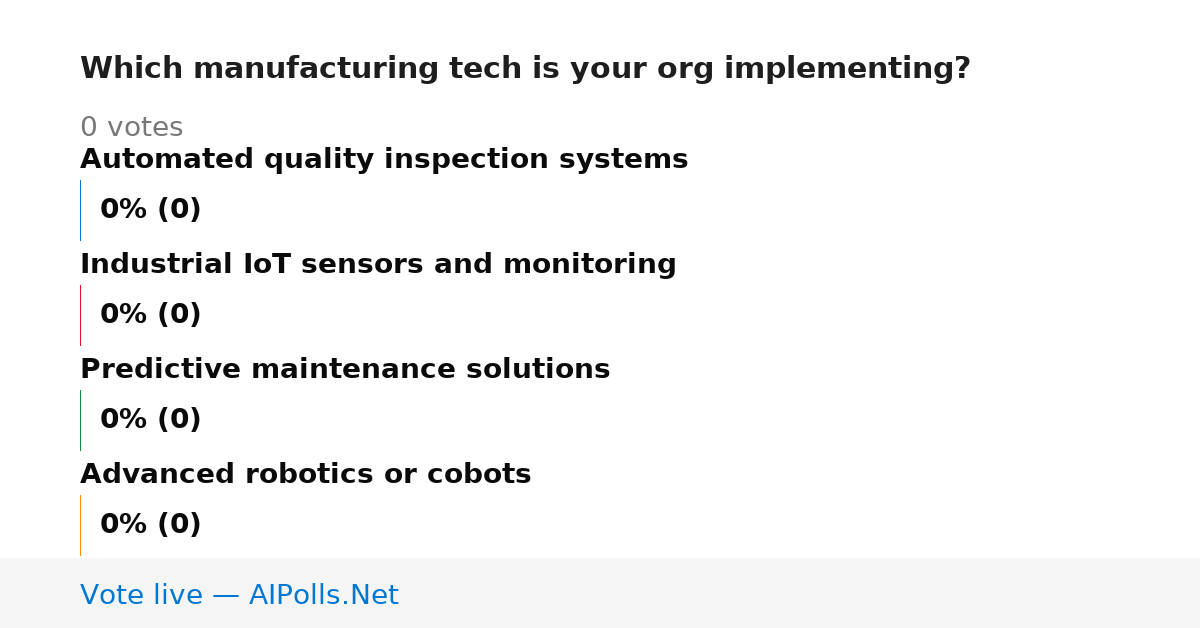 Which manufacturing tech is your org implementing?

0 votes

Automated quality inspection systems

0% (0)

Industrial IoT sensors and monitoring

0% (0)

Predictive maintenance solutions

0% (0)

Advanced robotics or cobots

0% (0)

Vote live — AIPolls.Net